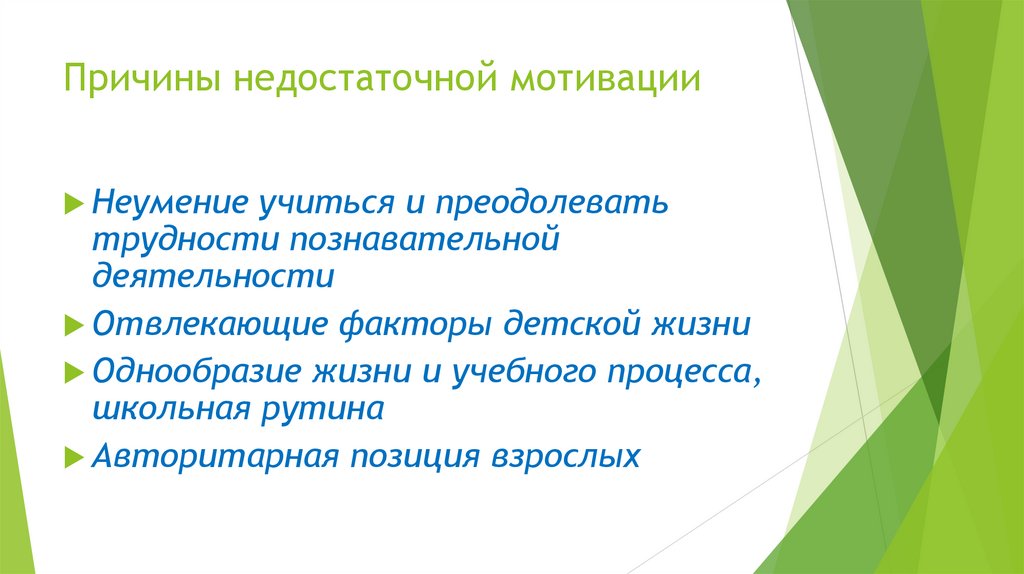 Причины недостаточной мотивации

Неумение учиться и преодолевать трудности познавательной деятельности

Отвлекающие факторы детской жизни

Однообразие жизни и учебного процесса, школьная рутина

Авторитарная позиция взрослых